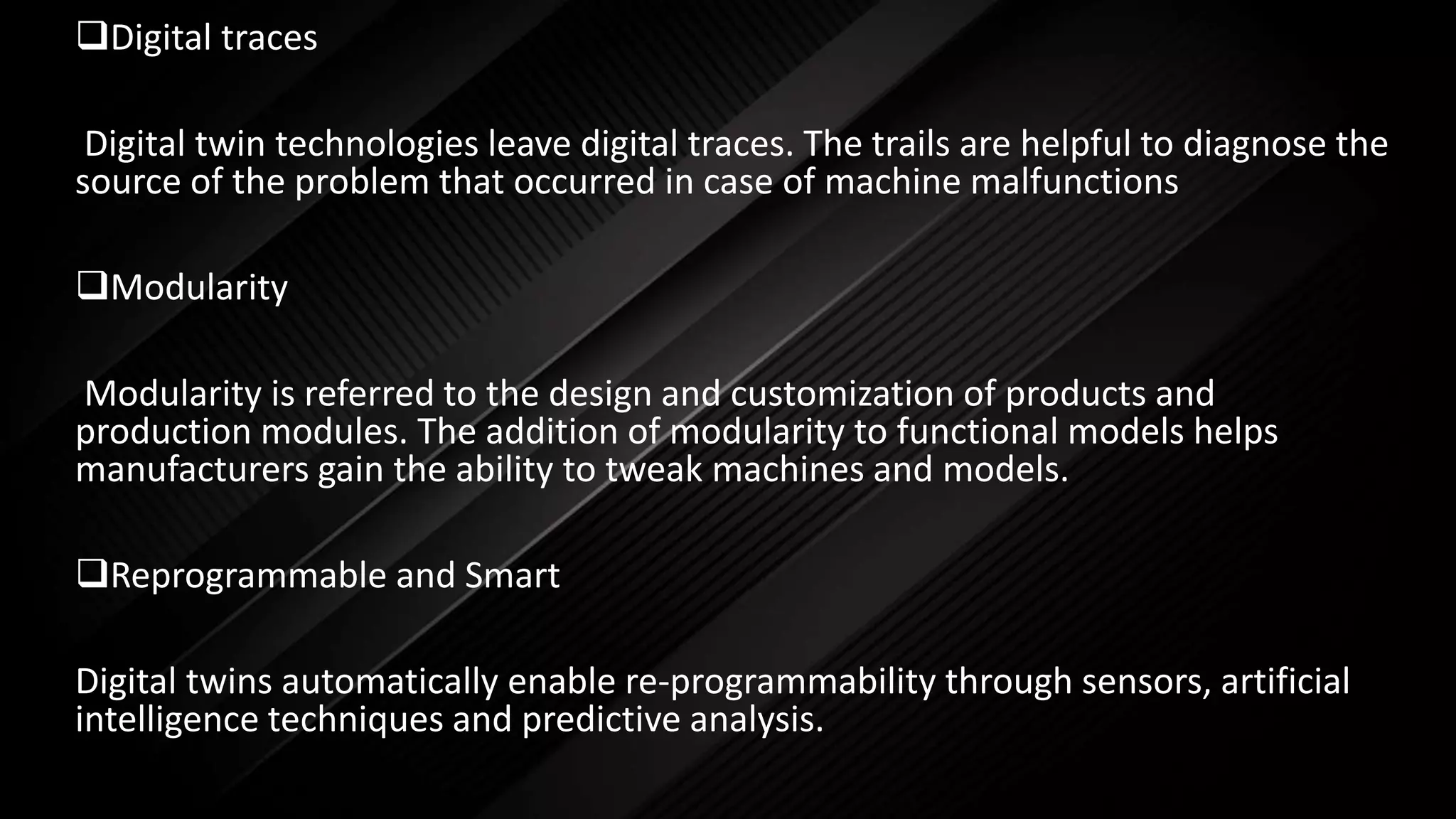 ❑Digital traces

Digital twin technologies leave digital traces. The trails are helpful to diagnose the source of the problem that occurred in case of machine malfunctions

❑Modularity

Modularity is referred to the design and customization of products and production modules. The addition of modularity to functional models helps manufacturers gain the ability to tweak machines and models.

❑Reprogrammable and Smart

Digital twins automatically enable re-programmability through sensors, artificial intelligence techniques and predictive analysis.